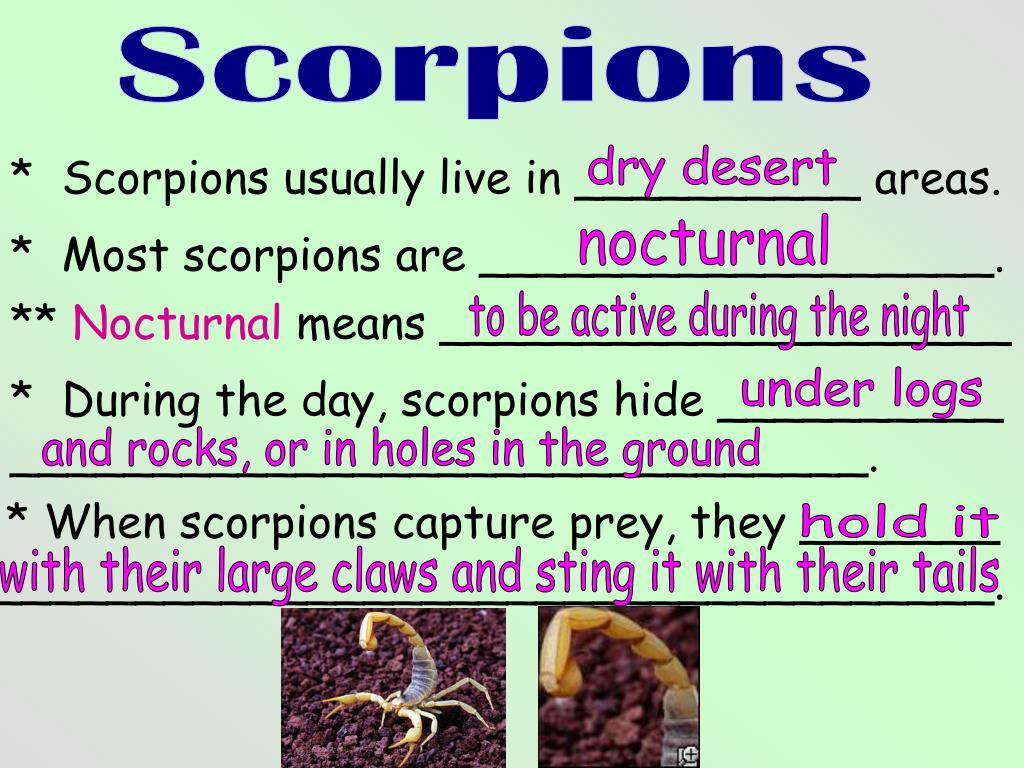 Scorpions

* Scorpions usually live in dry desert areas.

* Most scorpions are nocturnal.

** Nocturnal means to be active during the night

* During the day, scorpions hide under logs and rocks, or in holes in the ground.

* When scorpions capture prey, they hold it with their large claws and sting it with their tails.